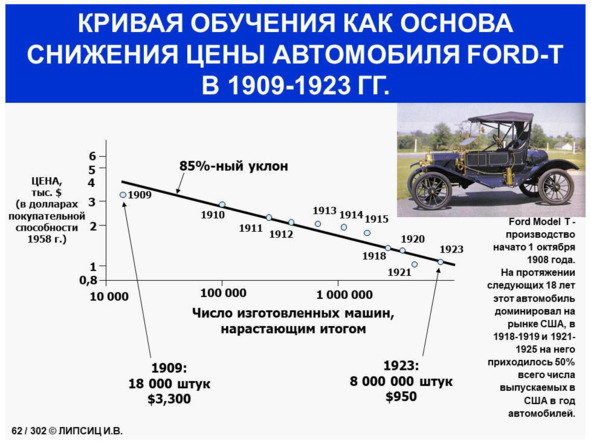 КРИВАЯ ОБУЧЕНИЯ КАК ОСНОВА СНИЖЕНИЯ ЦЕНЫ АВТОМОБИЛЯ FORD-T В 1909-1923 ГГ.

ЦЕНА, тыс. $ (в долларах покупательной способности 1958 г.)

6
5
4
3
2
1
0,8

85%-ный уклон

1909
1910
1911
1912
1913
1914
1915
1918
1920
1921
1923

10 000
100 000
1 000 000

Число изготовленных машин, нарастающим итогом

1909:
18 000 штук
$3,300

1923:
8 000 000 штук
$950

Ford Model T - производство начато 1 октября 1908 года. На протяжении следующих 18 лет этот автомобиль доминировал на рынке США, в 1918-1919 и 1921-1925 на него приходилось 50% всего числа выпускаемых в США в год автомобилей.

62 / 302 © ЛИПСИЦ И.В.